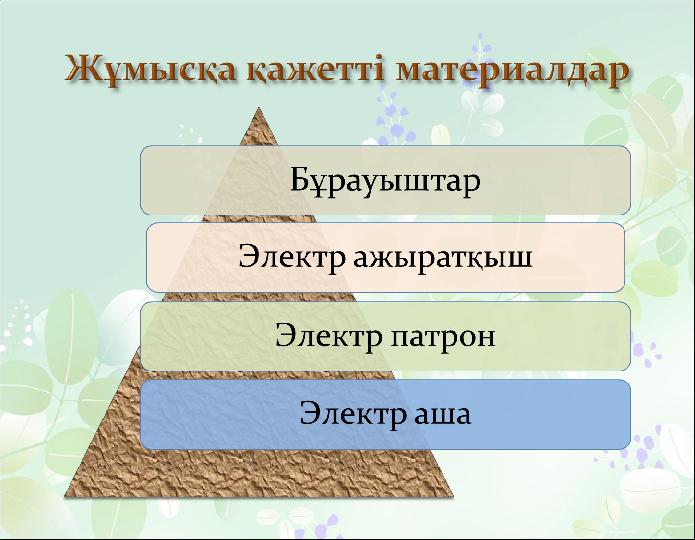 Жұмысқа қажетті материалдар

Бұрауыштар

Электр ажыратқыш

Электр патрон

Электр аша